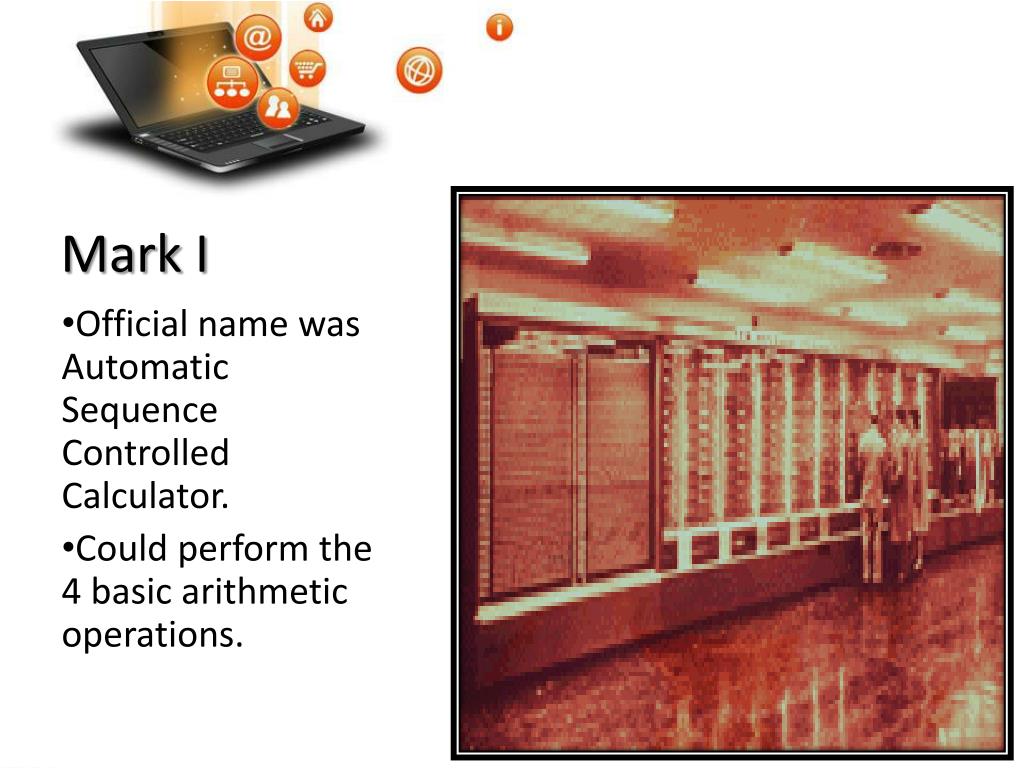 Mark I

•Official name was Automatic Sequence Controlled Calculator.

•Could perform the 4 basic arithmetic operations.